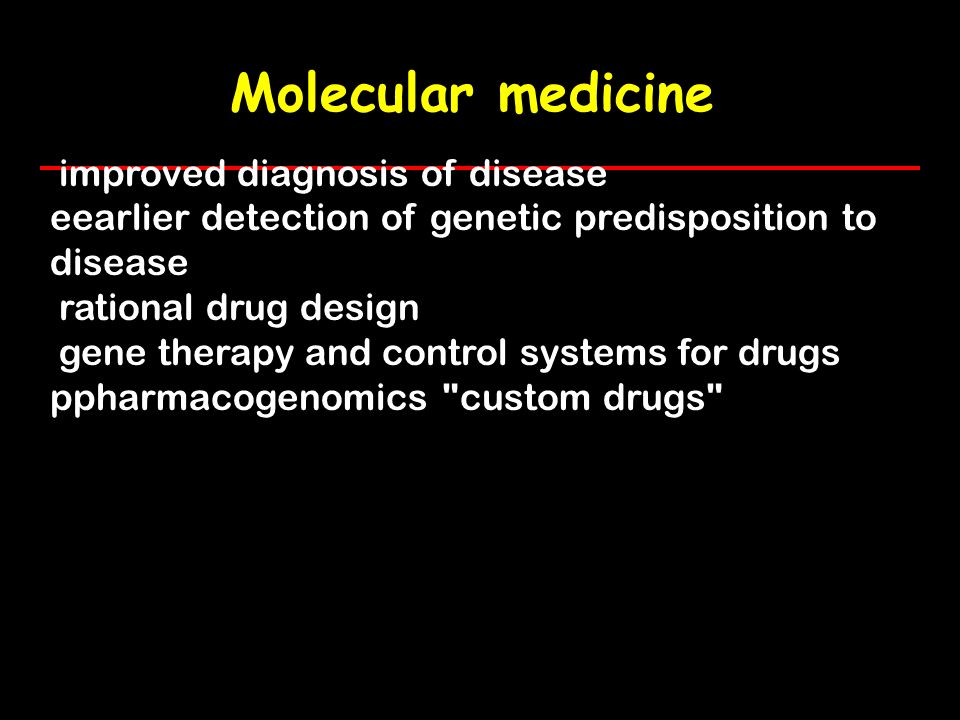 Molecular medicine

improved diagnosis of disease
eearlier detection of genetic predisposition to disease
rational drug design
gene therapy and control systems for drugs
ppharmacogenomics "custom drugs"